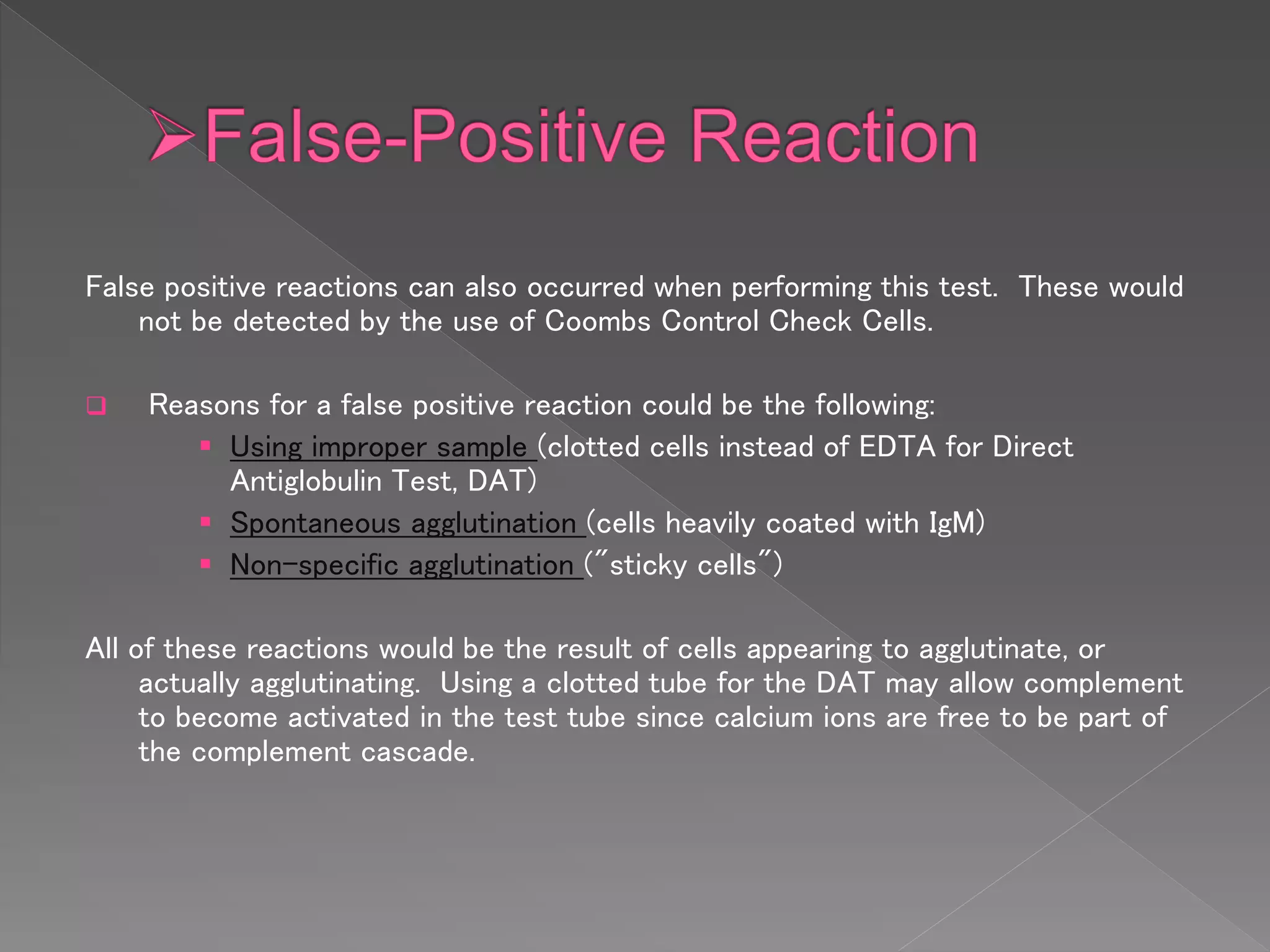 ➢False-Positive Reaction

False positive reactions can also occurred when performing this test. These would not be detected by the use of Coombs Control Check Cells.

❑ Reasons for a false positive reaction could be the following:
▪ Using improper sample (clotted cells instead of EDTA for Direct Antiglobulin Test, DAT)
▪ Spontaneous agglutination (cells heavily coated with IgM)
▪ Non-specific agglutination ("sticky cells")

All of these reactions would be the result of cells appearing to agglutinate, or actually agglutinating. Using a clotted tube for the DAT may allow complement to become activated in the test tube since calcium ions are free to be part of the complement cascade.